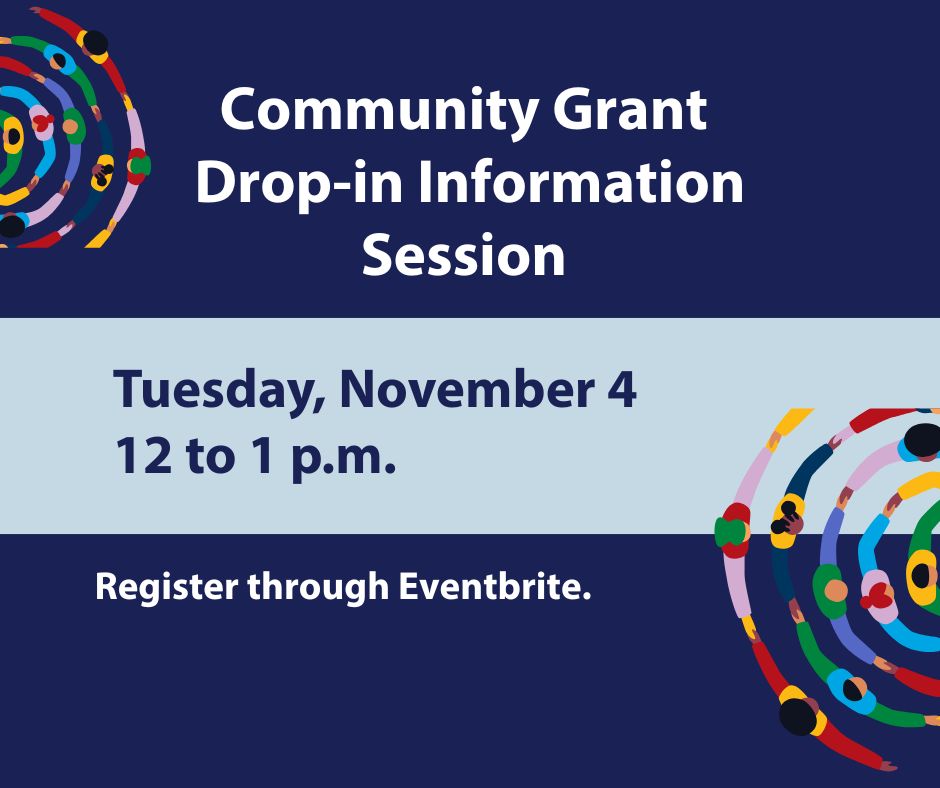 Community Grant
Drop-in Information
Session

Tuesday, November 4
12 to 1 p.m.

Register through Eventbrite.